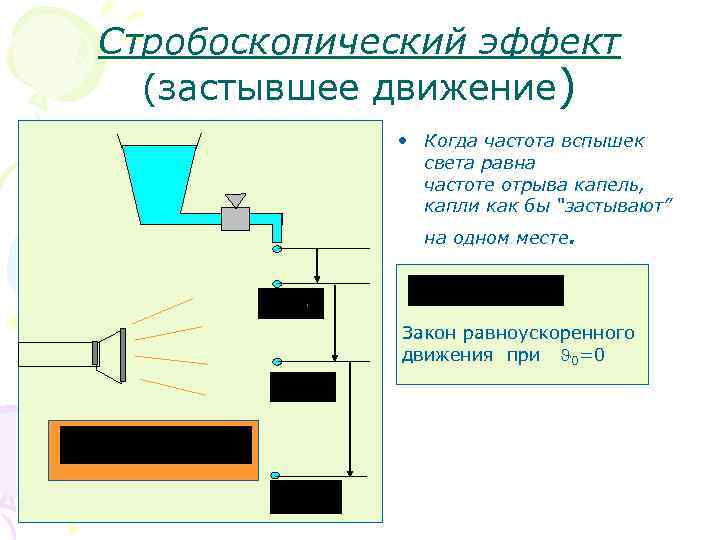 Стробоскопический эффект
(застывшее движение)

• Когда частота вспышек света равна частоте отрыва капель, капли как бы "застывают" на одном месте.

Закон равноускоренного движения при $\vartheta_0=0$